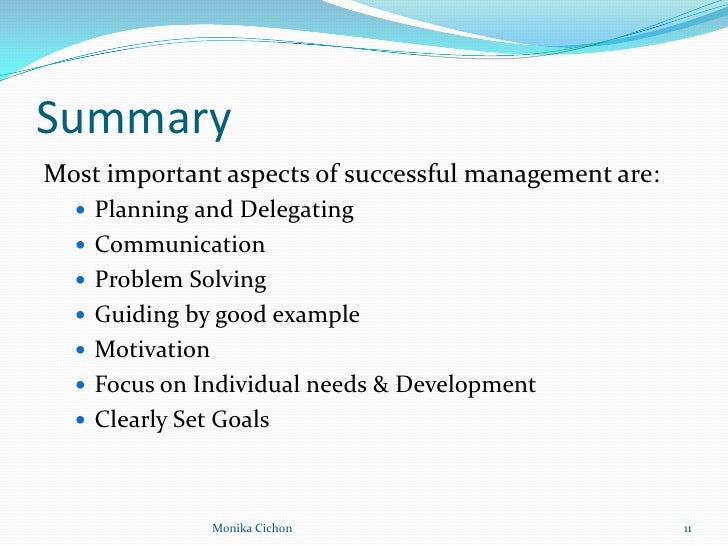 Summary

Most important aspects of successful management are:

- Planning and Delegating
- Communication
- Problem Solving
- Guiding by good example
- Motivation
- Focus on Individual needs & Development
- Clearly Set Goals

Monika Cichon

11